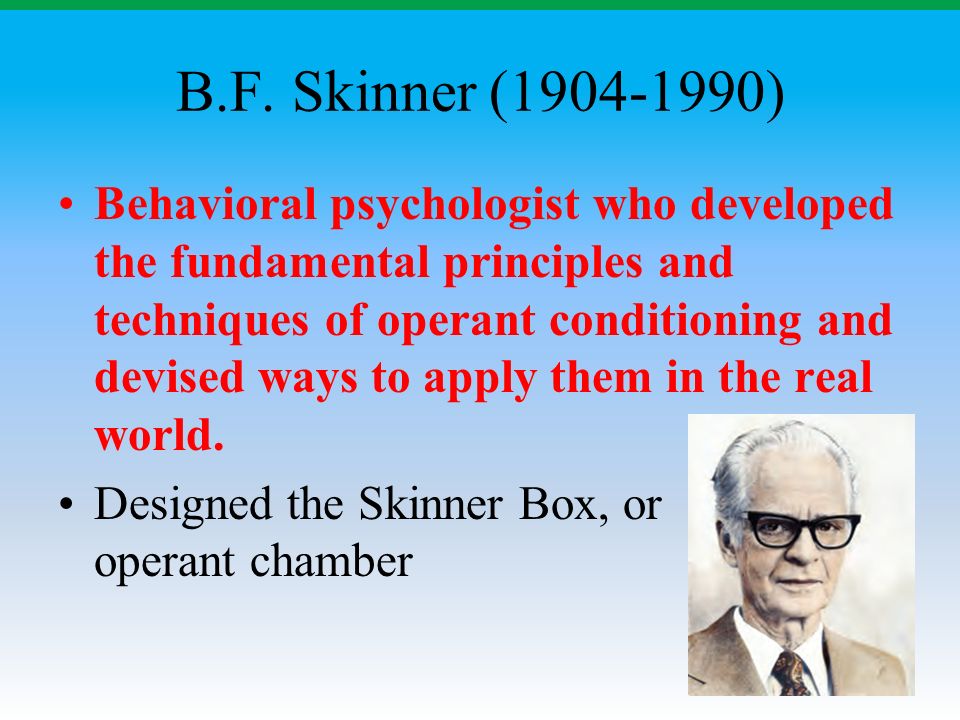 B.F. Skinner (1904-1990)

• Behavioral psychologist who developed the fundamental principles and techniques of operant conditioning and devised ways to apply them in the real world.

• Designed the Skinner Box, or operant chamber